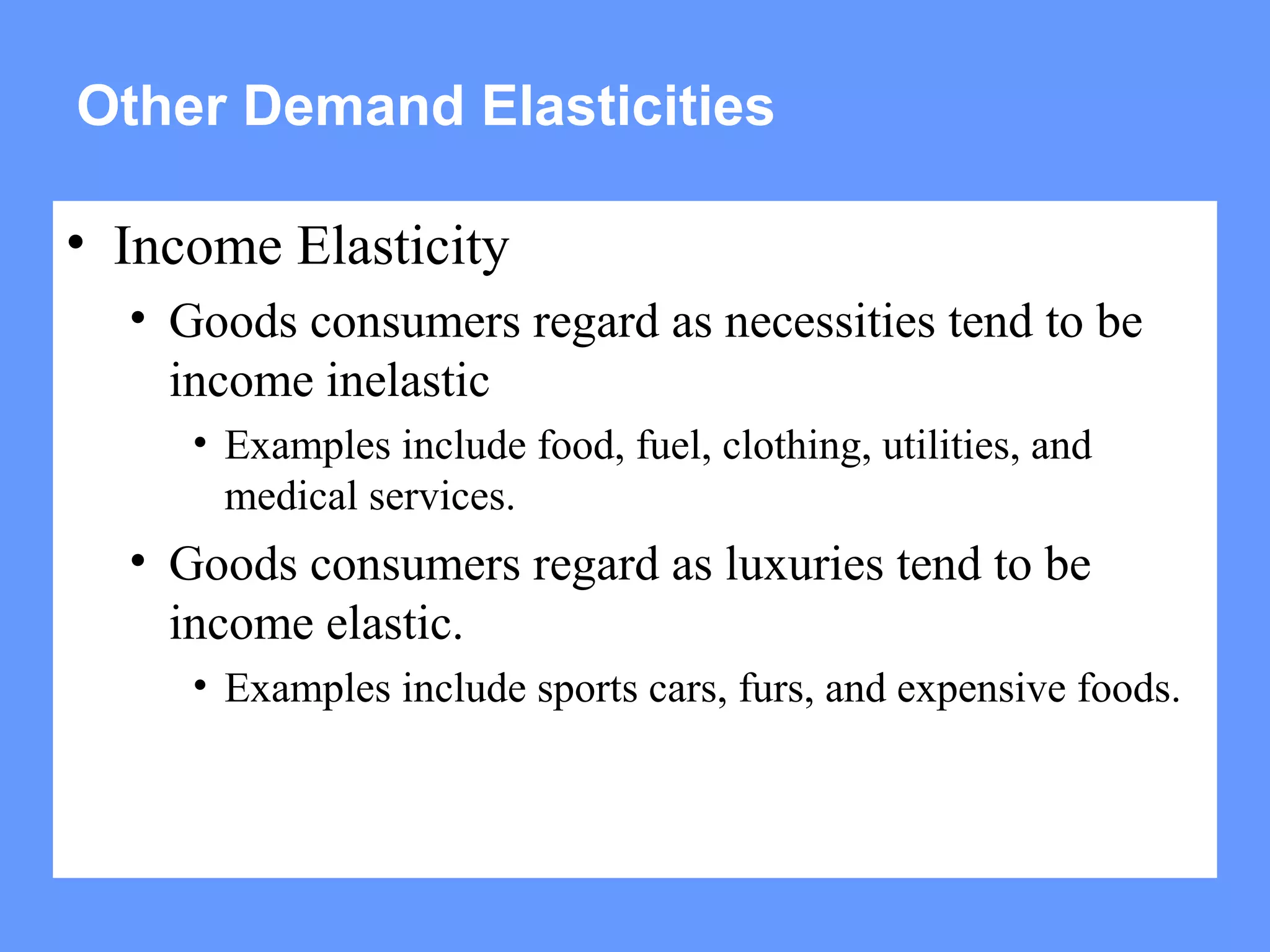 Other Demand Elasticities

• Income Elasticity
  • Goods consumers regard as necessities tend to be income inelastic
    • Examples include food, fuel, clothing, utilities, and medical services.
  • Goods consumers regard as luxuries tend to be income elastic.
    • Examples include sports cars, furs, and expensive foods.